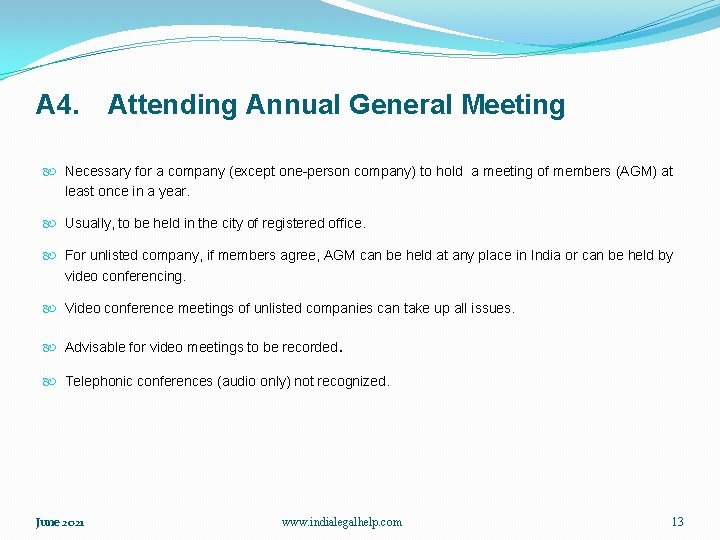 A4. Attending Annual General Meeting

Necessary for a company (except one-person company) to hold a meeting of members (AGM) at least once in a year.

Usually, to be held in the city of registered office.

For unlisted company, if members agree, AGM can be held at any place in India or can be held by video conferencing.

Video conference meetings of unlisted companies can take up all issues.

Advisable for video meetings to be recorded.

Telephonic conferences (audio only) not recognized.

June 2021 www.indialegalhelp.com 13